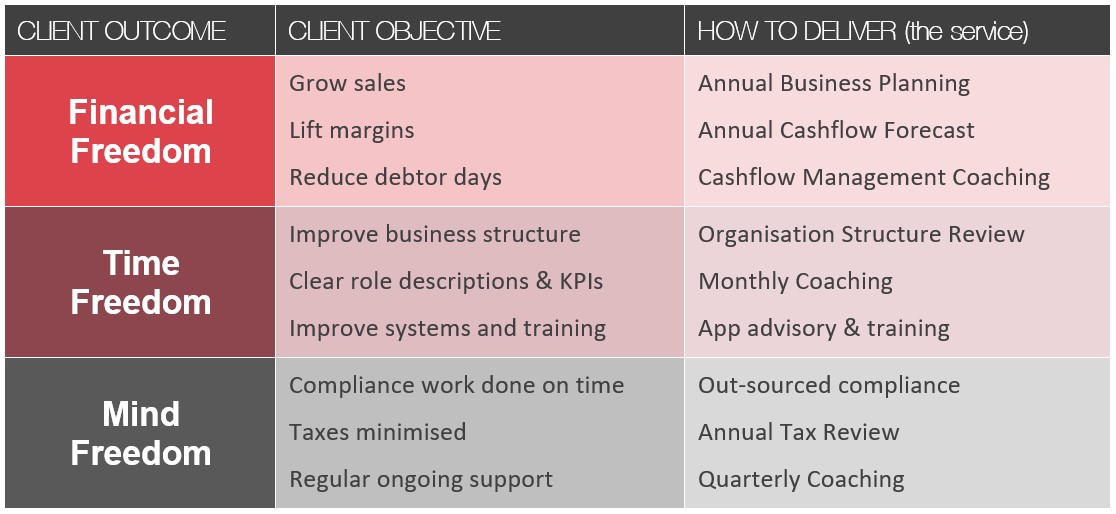 | CLIENT OUTCOME | CLIENT OBJECTIVE | HOW TO DELIVER (the service) |
|---|---|---|
| Financial Freedom | Grow sales<br>Lift margins<br>Reduce debtor days | Annual Business Planning<br>Annual Cashflow Forecast<br>Cashflow Management Coaching |
| Time Freedom | Improve business structure<br>Clear role descriptions & KPIs<br>Improve systems and training | Organisation Structure Review<br>Monthly Coaching<br>App advisory & training |
| Mind Freedom | Compliance work done on time<br>Taxes minimised<br>Regular ongoing support | Out-sourced compliance<br>Annual Tax Review<br>Quarterly Coaching |